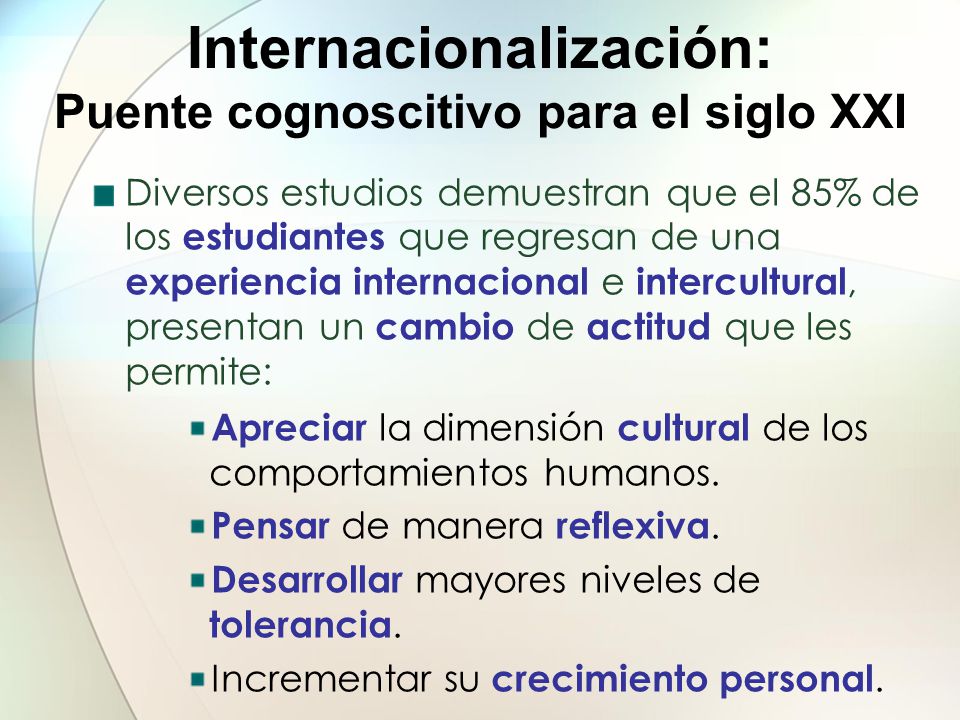 Internacionalización:
Puente cognoscitivo para el siglo XXI

Diversos estudios demuestran que el 85% de los estudiantes que regresan de una experiencia internacional e intercultural, presentan un cambio de actitud que les permite:

Apreciar la dimensión cultural de los comportamientos humanos.

Pensar de manera reflexiva.

Desarrollar mayores niveles de tolerancia.

Incrementar su crecimiento personal.